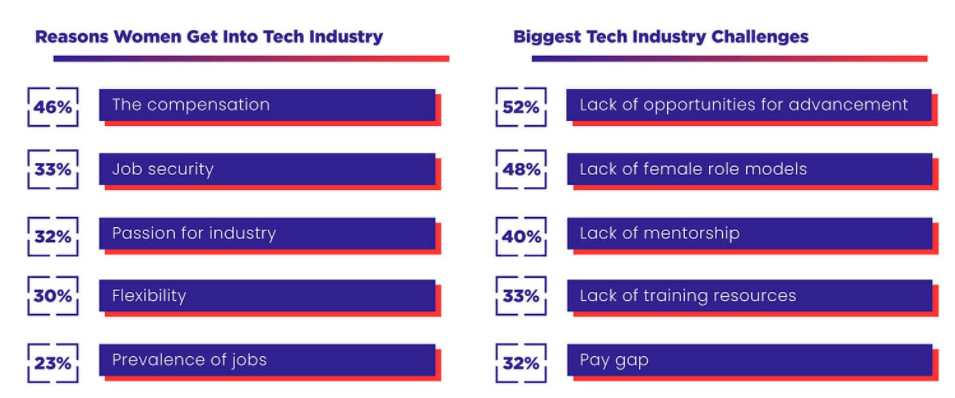 Reasons Women Get Into Tech Industry

46% The compensation

33% Job security

32% Passion for industry

30% Flexibility

23% Prevalence of jobs

Biggest Tech Industry Challenges

52% Lack of opportunities for advancement

48% Lack of female role models

40% Lack of mentorship

33% Lack of training resources

32% Pay gap